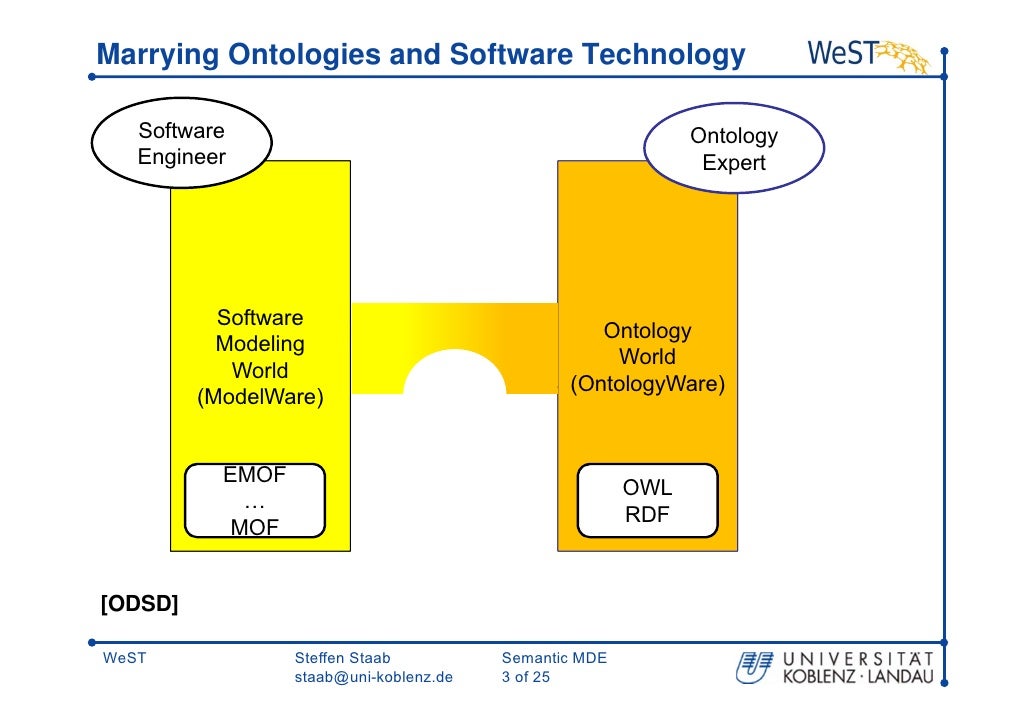 Marrying Ontologies and Software Technology

WeST

Software Engineer

Ontology Expert

Software Modeling World (ModelWare)

Ontology World (OntologyWare)

EMOF
…
MOF

OWL
RDF

[ODSD]

WeST

Steffen Staab
staab@uni-koblenz.de

Semantic MDE
3 of 25

UNIVERSITÄT KOBLENZ · LANDAU